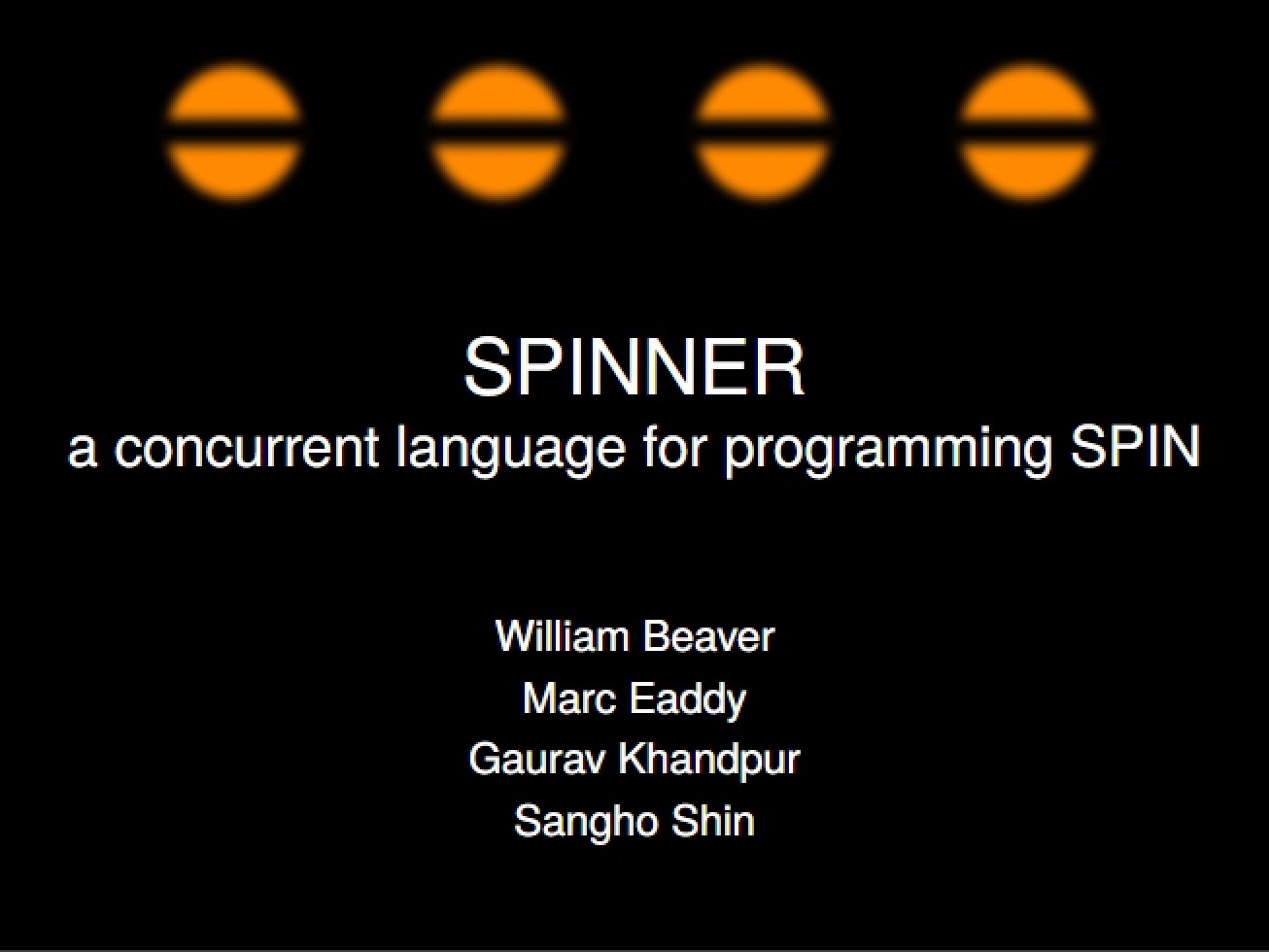 SPINNER
a concurrent language for programming SPIN

William Beaver
Marc Eaddy
Gaurav Khandpur
Sangho Shin